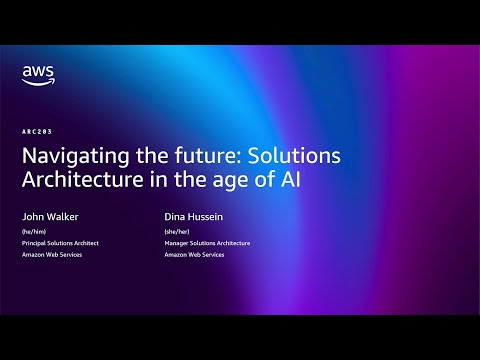 aws

ARC203

Navigating the future: Solutions Architecture in the age of AI

John Walker
(he/him)
Principal Solutions Architect
Amazon Web Services

Dina Hussein
(she/her)
Manager Solutions Architecture
Amazon Web Services